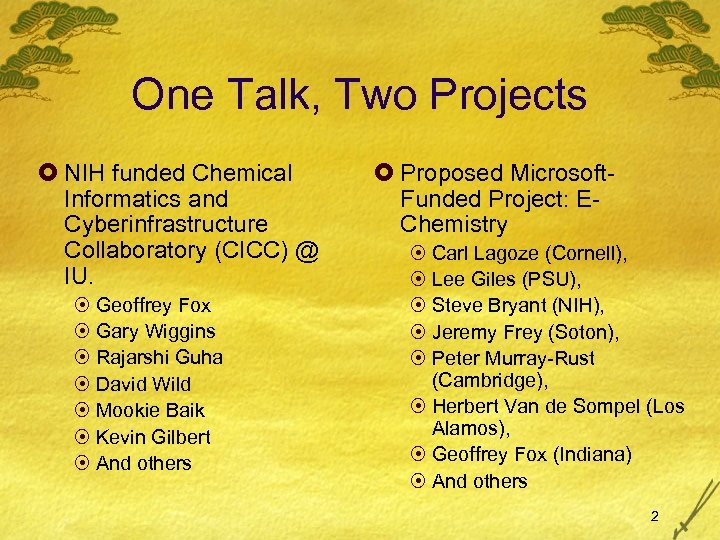 One Talk, Two Projects

NIH funded Chemical Informatics and Cyberinfrastructure Collaboratory (CICC) @ IU.

Geoffrey Fox
Gary Wiggins
Rajarshi Guha
David Wild
Mookie Baik
Kevin Gilbert
And others

Proposed Microsoft-Funded Project: E-Chemistry

Carl Lagoze (Cornell),
Lee Giles (PSU),
Steve Bryant (NIH),
Jeremy Frey (Soton),
Peter Murray-Rust (Cambridge),
Herbert Van de Sompel (Los Alamos),
Geoffrey Fox (Indiana)
And others

2